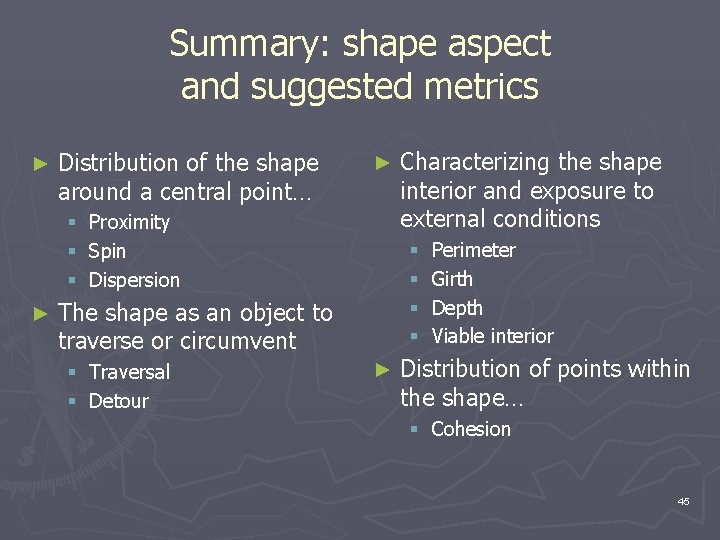 Summary: shape aspect and suggested metrics

► Distribution of the shape around a central point…
▪ Proximity
▪ Spin
▪ Dispersion

► The shape as an object to traverse or circumvent
▪ Traversal
▪ Detour

► Characterizing the shape interior and exposure to external conditions
▪ Perimeter
▪ Girth
▪ Depth
▪ Viable interior

► Distribution of points within the shape…
▪ Cohesion

45